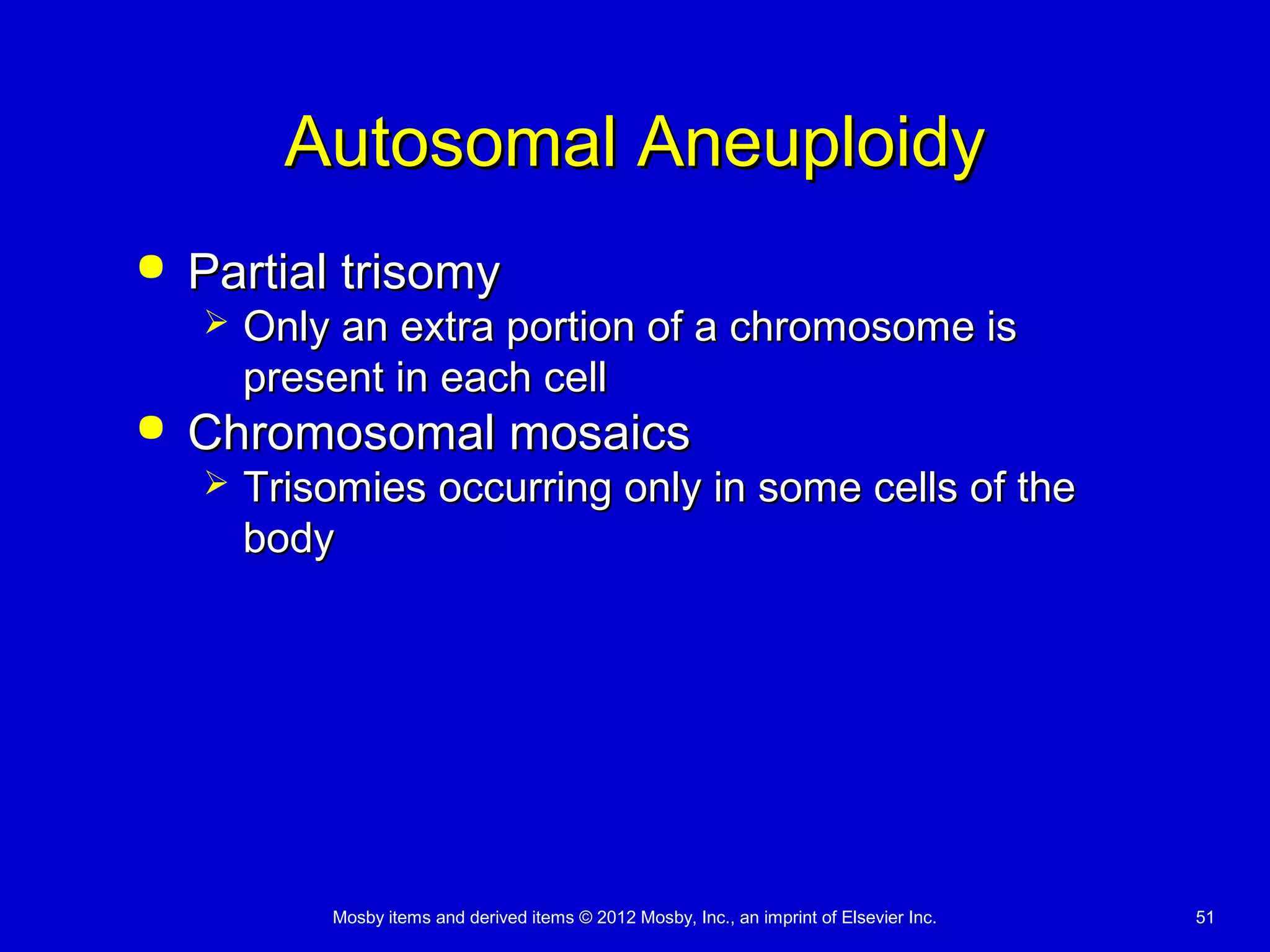 Autosomal Aneuploidy

• Partial trisomy
  ➢ Only an extra portion of a chromosome is present in each cell
• Chromosomal mosaics
  ➢ Trisomies occurring only in some cells of the body

Mosby items and derived items © 2012 Mosby, Inc., an imprint of Elsevier Inc.

51